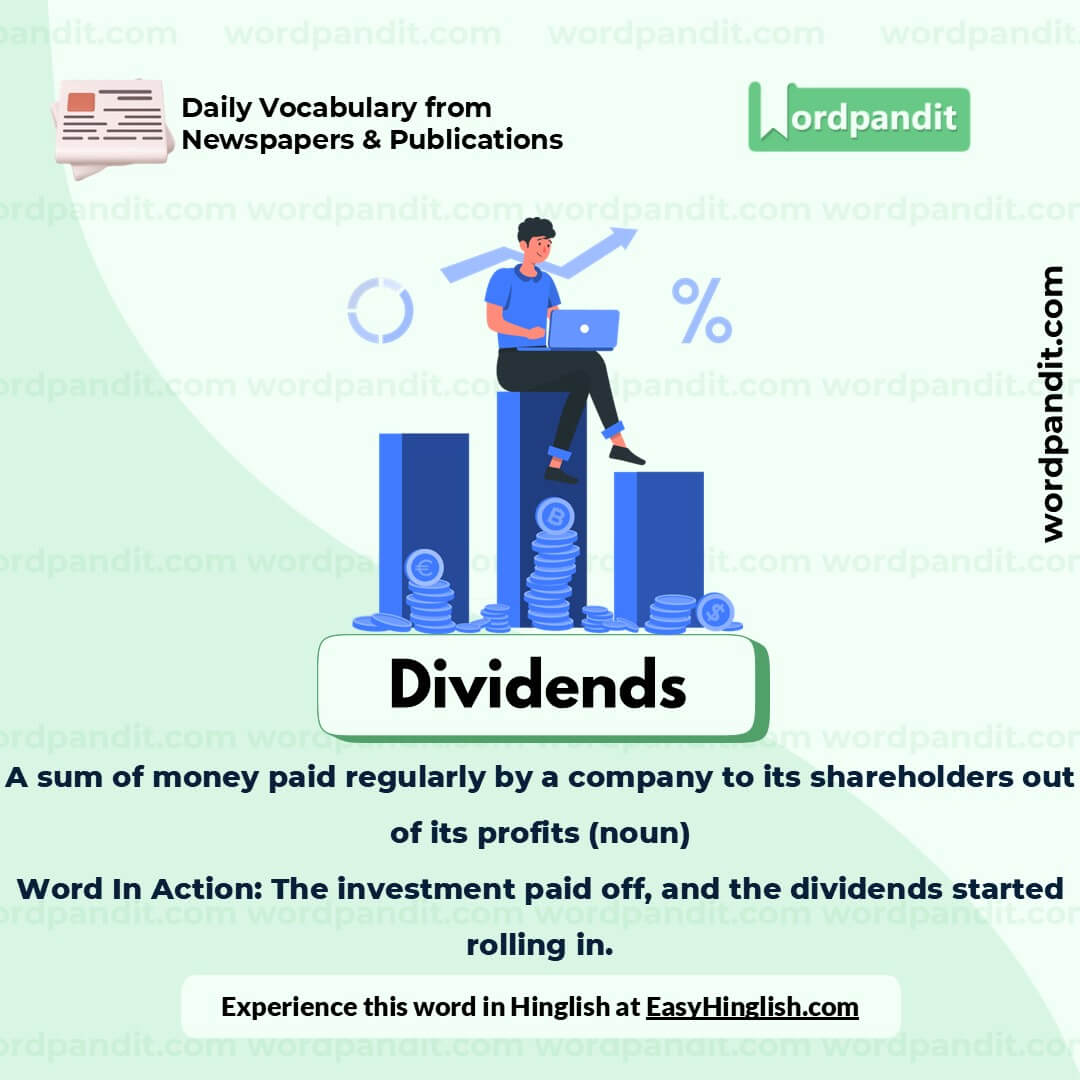 Daily Vocabulary from Newspapers & Publications

Wordpandit

wordpandit.com

%

Dividends

A sum of money paid regularly by a company to its shareholders out of its profits (noun)

Word In Action: The investment paid off, and the dividends started rolling in.

Experience this word in Hinglish at EasyHinglish.com